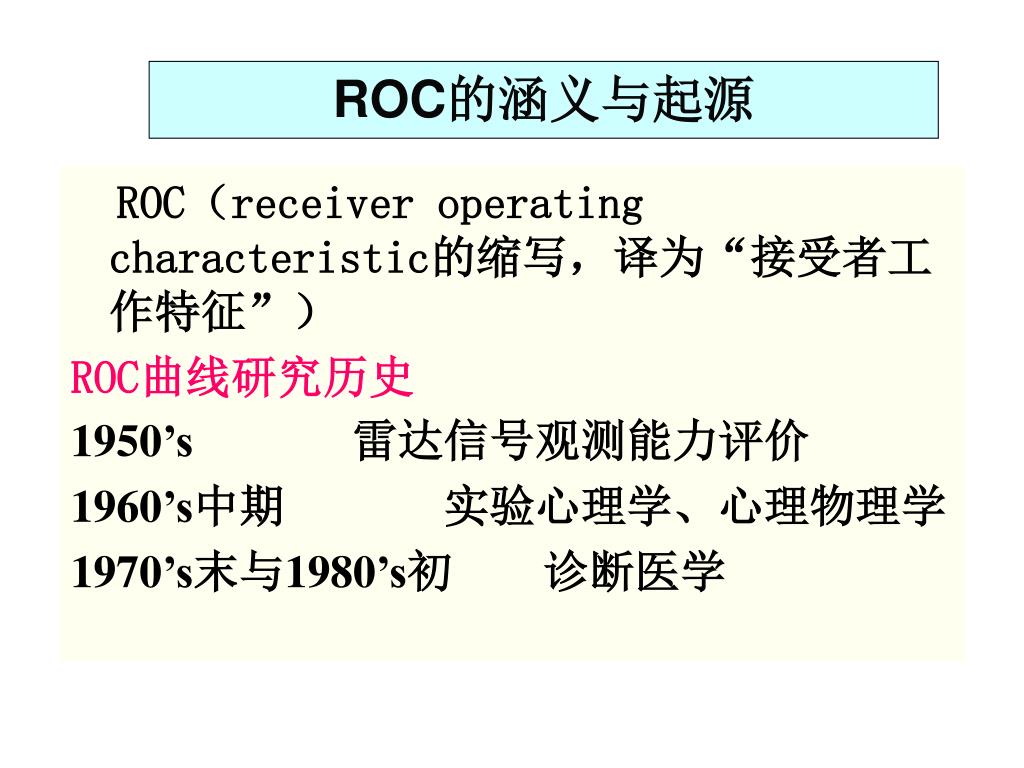 ROC的涵义与起源

ROC（receiver operating characteristic的缩写，译为“接受者工作特征”）

ROC曲线研究历史

1950’s 雷达信号观测能力评价

1960’s中期 实验心理学、心理物理学

1970’s末与1980’s初 诊断医学